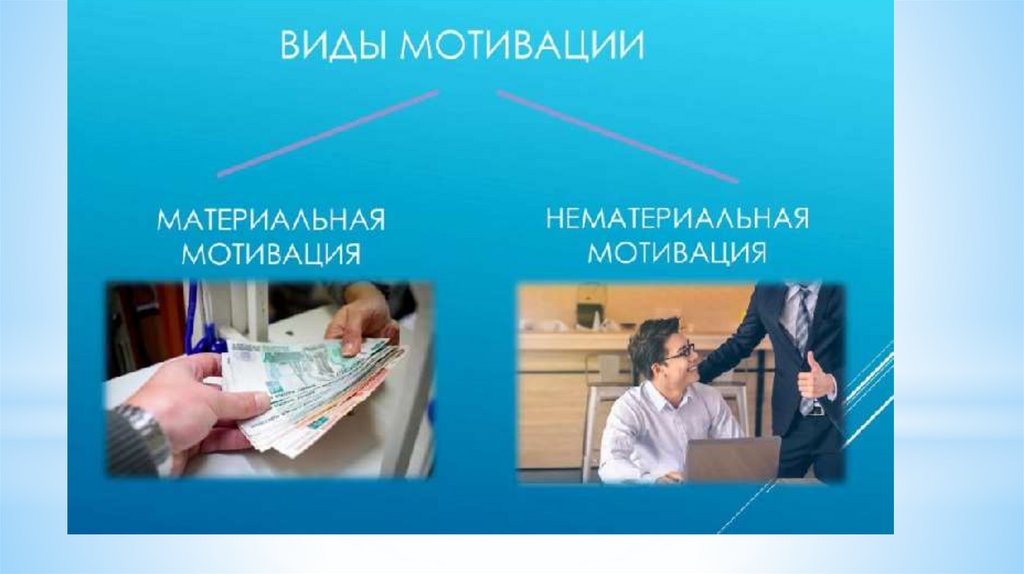 ВИДЫ МОТИВАЦИИ

МАТЕРИАЛЬНАЯ МОТИВАЦИЯ

НЕМАТЕРИАЛЬНАЯ МОТИВАЦИЯ